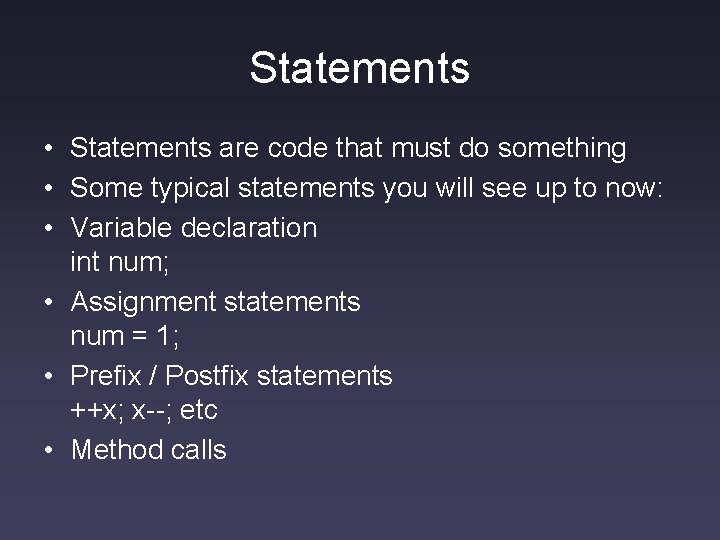 Statements

• Statements are code that must do something
• Some typical statements you will see up to now:
• Variable declaration
int num;
• Assignment statements
num = 1;
• Prefix / Postfix statements
++x; x--; etc
• Method calls